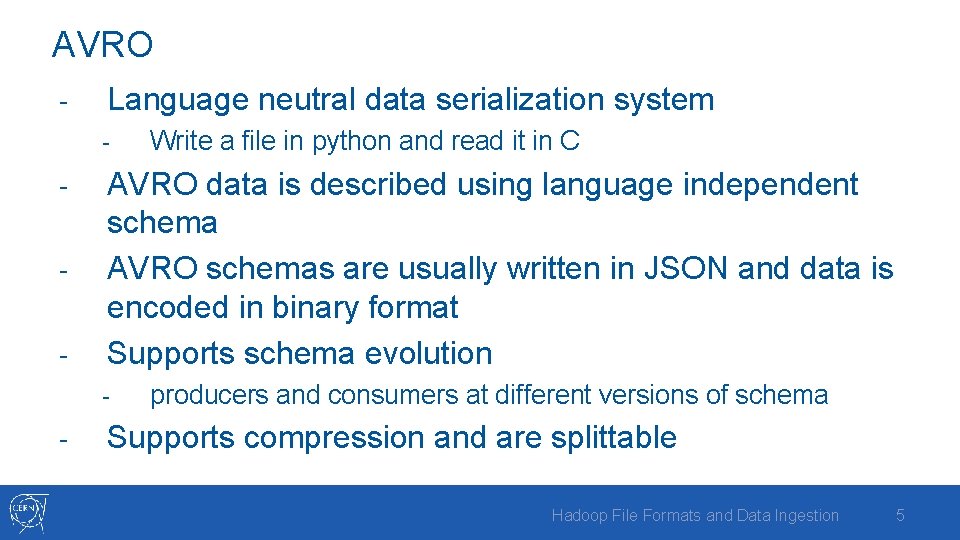 AVRO

- Language neutral data serialization system
  - Write a file in python and read it in C
- AVRO data is described using language independent schema
- AVRO schemas are usually written in JSON and data is encoded in binary format
- Supports schema evolution
  - producers and consumers at different versions of schema
- Supports compression and are splittable

CERN

Hadoop File Formats and Data Ingestion

5